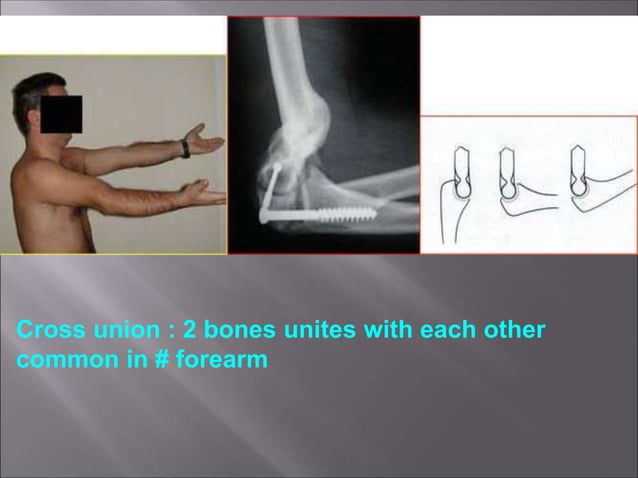 Cross union : 2 bones unites with each other
common in # forearm